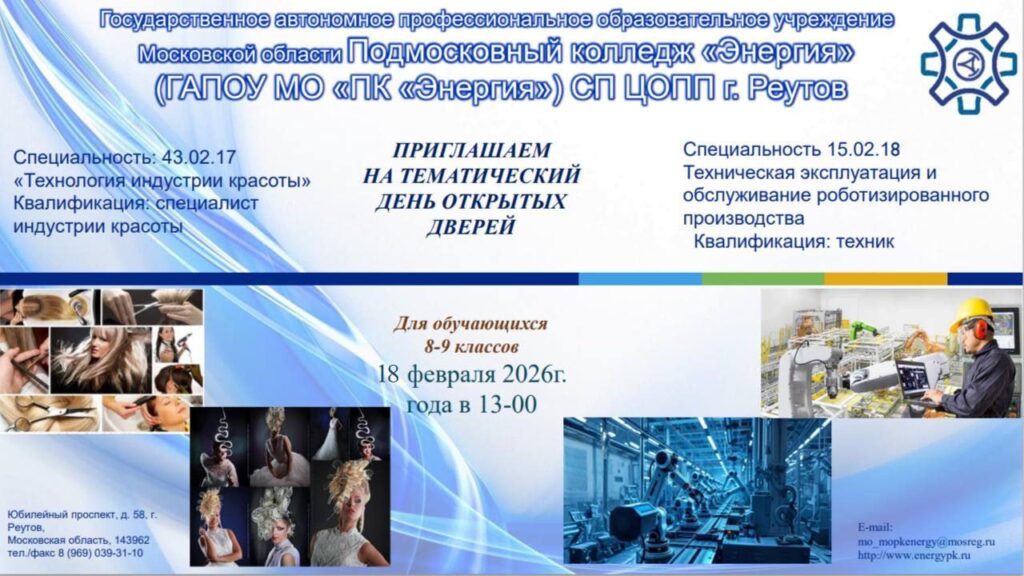 Государственное автономное профессиональное образовательное учреждение Московской области Подмосковный колледж «Энергия» (ГАПОУ МО «ПК «Энергия») СП ЦОПП г. Реутов

Специальность: 43.02.17 «Технология индустрии красоты» Квалификация: специалист индустрии красоты

ПРИГЛАШАЕМ НА ТЕМАТИЧЕСКИЙ ДЕНЬ ОТКРЫТЫХ ДВЕРЕЙ

Специальность 15.02.18 Техническая эксплуатация и обслуживание роботизированного производства Квалификация: техник

Для обучающихся 8-9 классов
18 февраля 2026г. года в 13-00

Юбилейный проспект, д. 58, г. Реутов, Московская область, 143962 тел./факс 8 (969) 039-31-10

E-mail: mo_mopkenergy@mosreg.ru http://www.energypk.ru